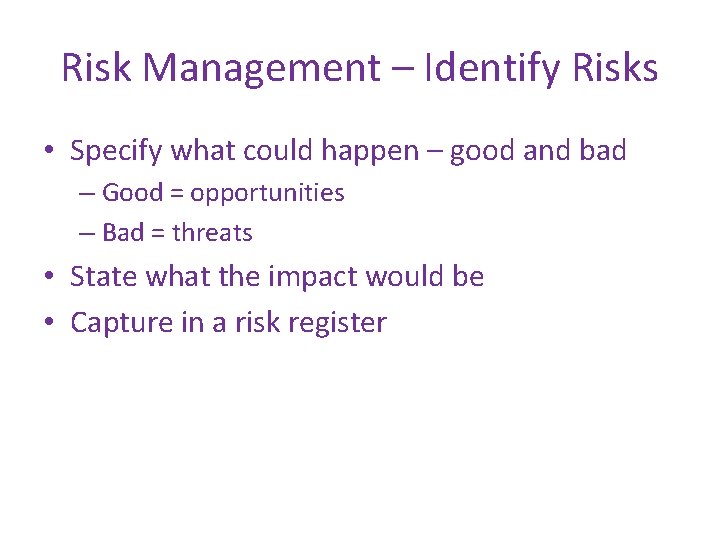 Risk Management – Identify Risks

• Specify what could happen – good and bad
  – Good = opportunities
  – Bad = threats
• State what the impact would be
• Capture in a risk register